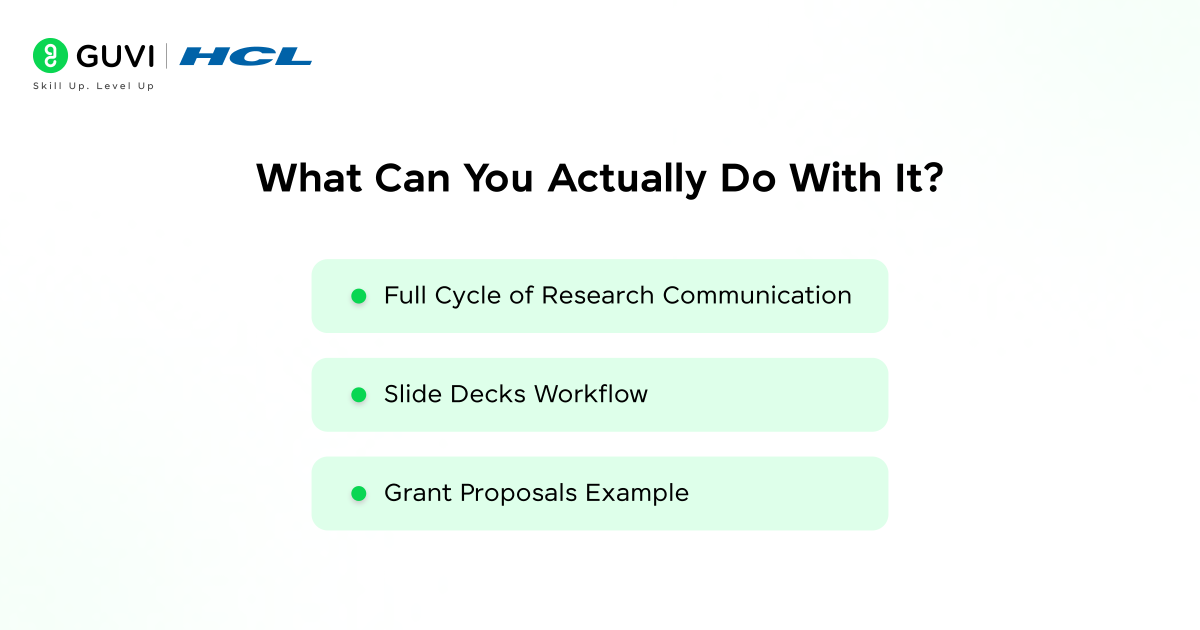 GUVI | HCL
Skill Up. Level Up

What Can You Actually Do With It?

Full Cycle of Research Communication

Slide Decks Workflow

Grant Proposals Example